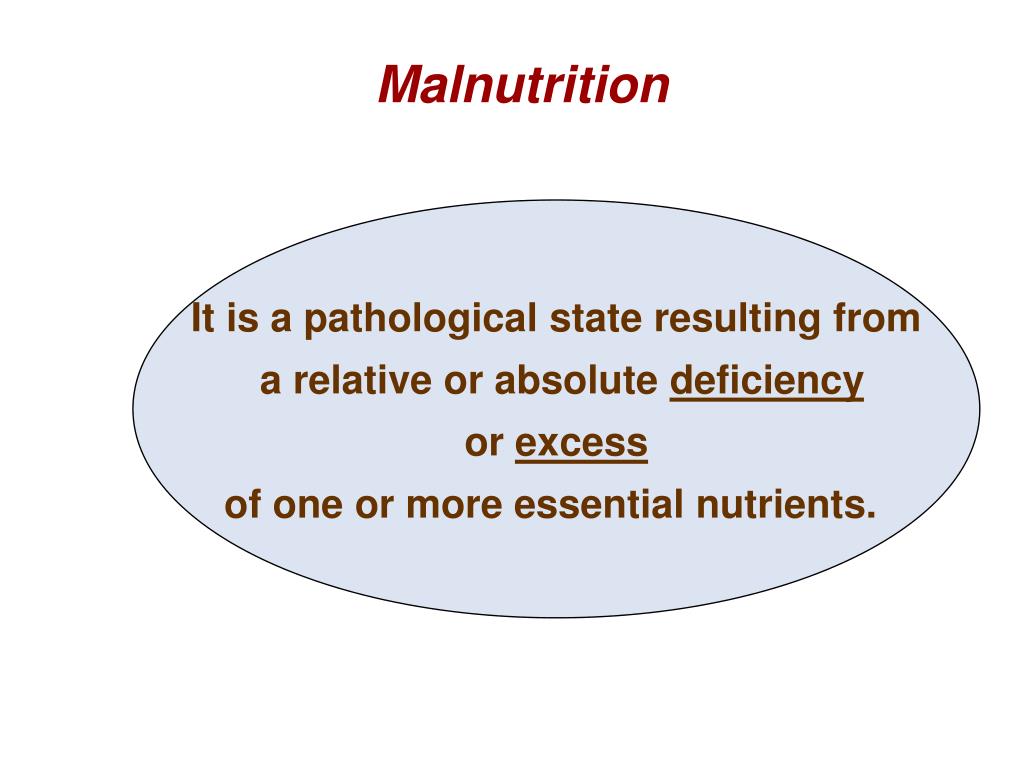 Malnutrition

It is a pathological state resulting from a relative or absolute deficiency or excess of one or more essential nutrients.